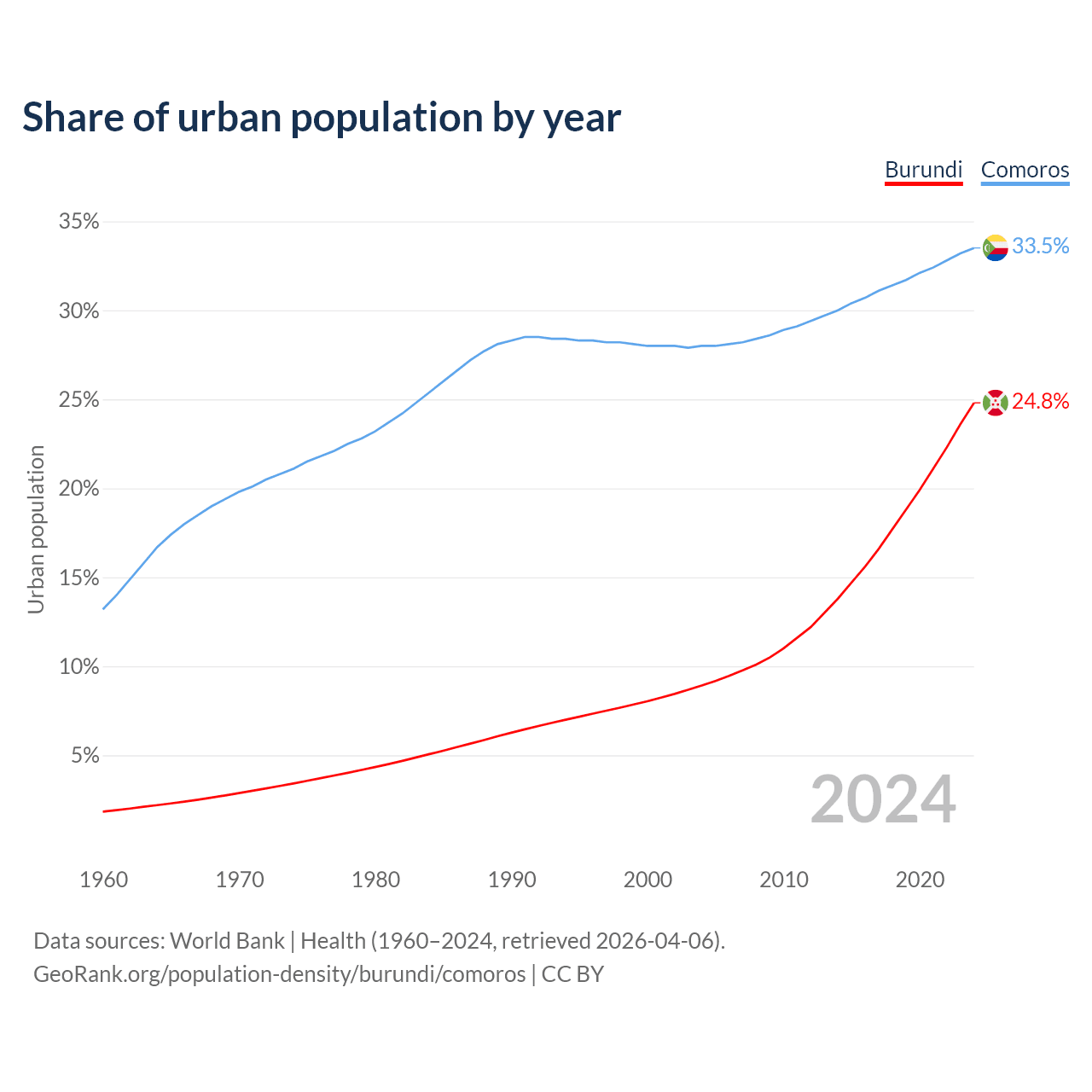 Share of urban population by year

Burundi Comoros

35%
30%
25%
20%
15%
10%
5%

Urban population

33.5%
24.8%

2024

1960 1970 1980 1990 2000 2010 2020

Data sources: World Bank | Health (1960–2024, retrieved 2026-04-06).
GeoRank.org/population-density/burundi/comoros | CC BY